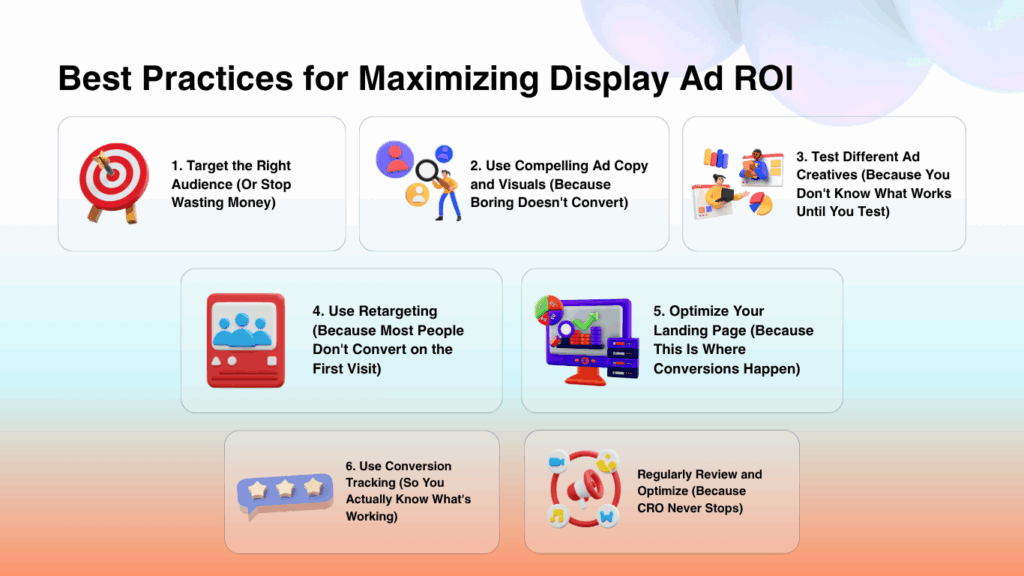 Best Practices for Maximizing Display Ad ROI

1. Target the Right Audience (Or Stop Wasting Money)

2. Use Compelling Ad Copy and Visuals (Because Boring Doesn't Convert)

3. Test Different Ad Creatives (Because You Don't Know What Works Until You Test)

4. Use Retargeting (Because Most People Don't Convert on the First Visit)

5. Optimize Your Landing Page (Because This Is Where Conversions Happen)

6. Use Conversion Tracking (So You Actually Know What's Working)

Regularly Review and Optimize (Because CRO Never Stops)